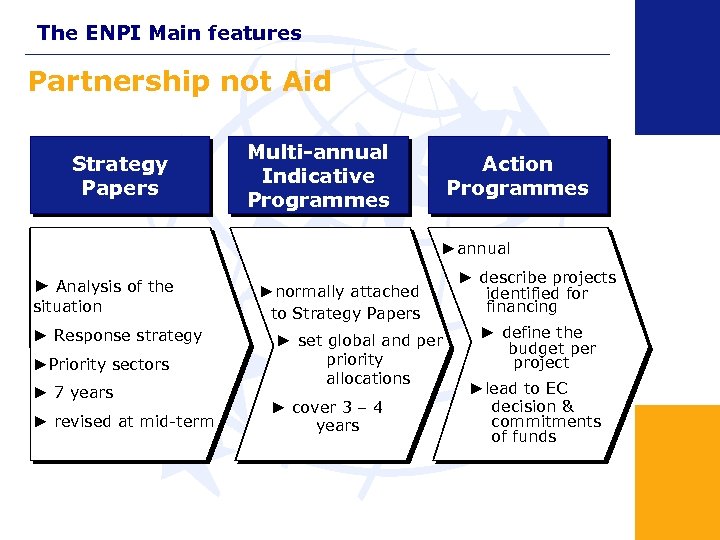 The ENPI Main features

Partnership not Aid

Strategy Papers

► Analysis of the situation

► Response strategy

►Priority sectors

► 7 years

► revised at mid-term

Multi-annual Indicative Programmes

►normally attached to Strategy Papers

► set global and per priority allocations

► cover 3 – 4 years

Action Programmes

►annual

► describe projects identified for financing

► define the budget per project

►lead to EC decision & commitments of funds